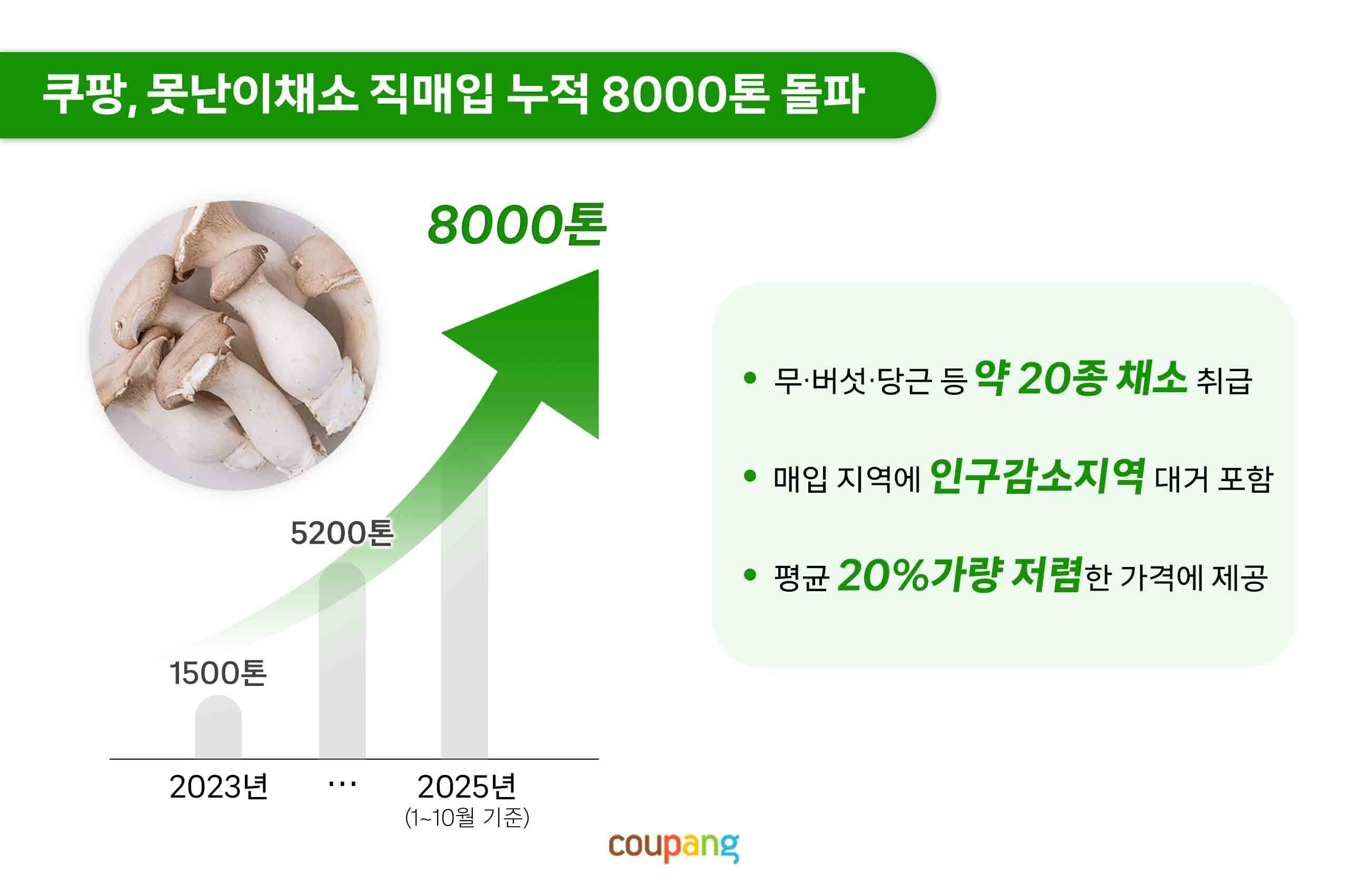 쿠팡, 못난이채소 직매입 누적 8000톤 돌파

8000톤

5200톤

1500톤

2023년 ··· 2025년
(1~10월 기준)

• 무·버섯·당근 등 약 20종 채소 취급

• 매입 지역에 인구감소지역 대거 포함

• 평균 20%가량 저렴한 가격에 제공

coupang